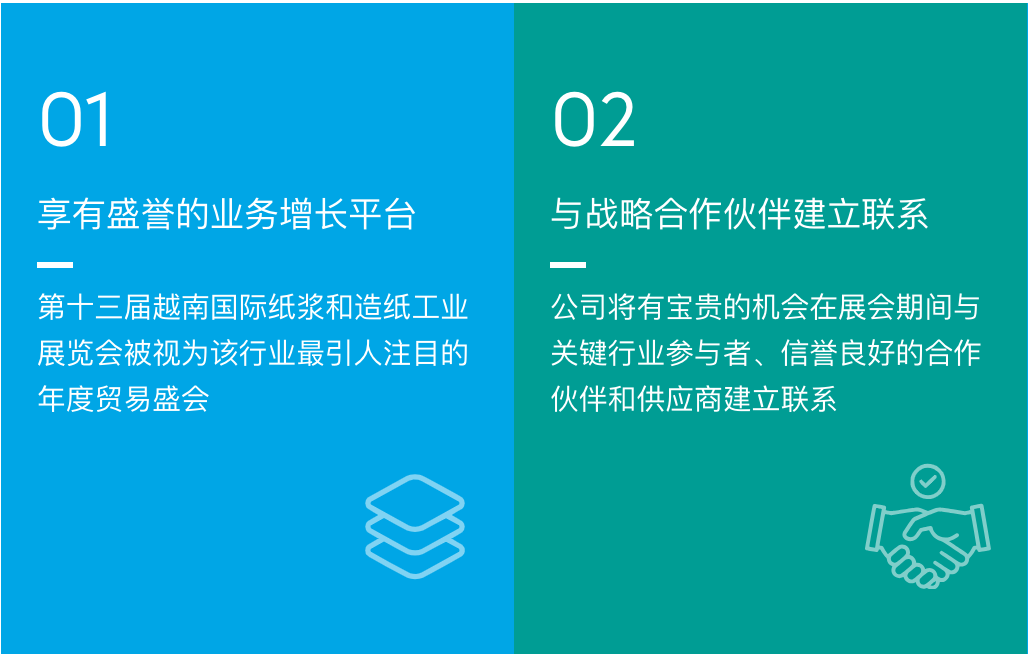 01

享有盛誉的业务增长平台

第十三届越南国际纸浆和造纸工业展览会被视为该行业最引人注目的年度贸易盛会

02

与战略合作伙伴建立联系

公司将有宝贵的机会在展会期间与关键行业参与者、信誉良好的合作伙伴和供应商建立联系